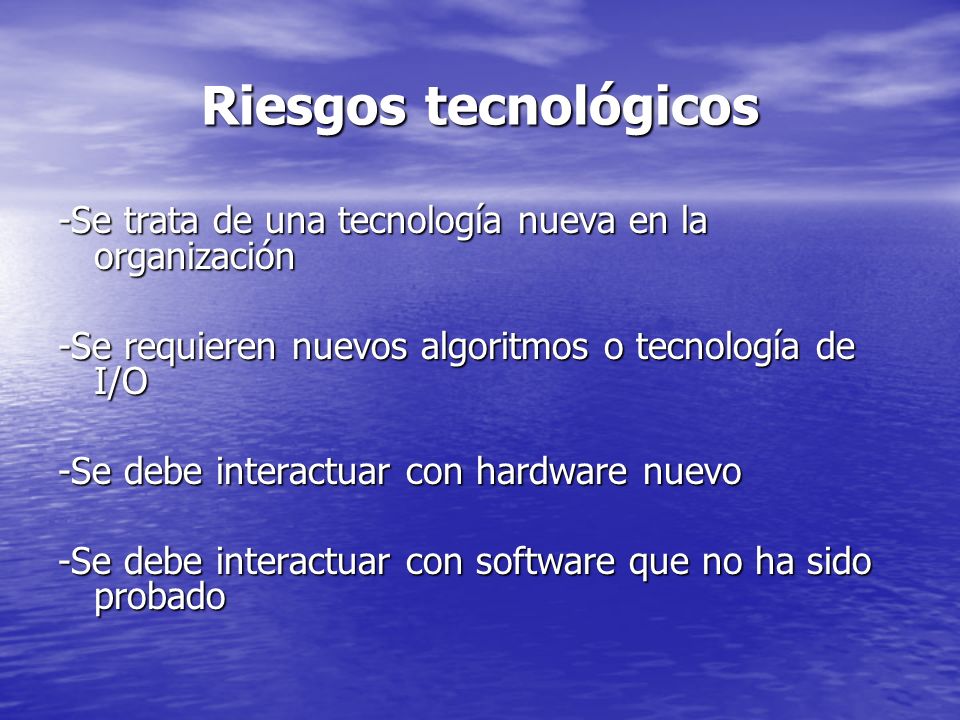 Riesgos tecnológicos

-Se trata de una tecnología nueva en la organización

-Se requieren nuevos algoritmos o tecnología de I/O

-Se debe interactuar con hardware nuevo

-Se debe interactuar con software que no ha sido probado